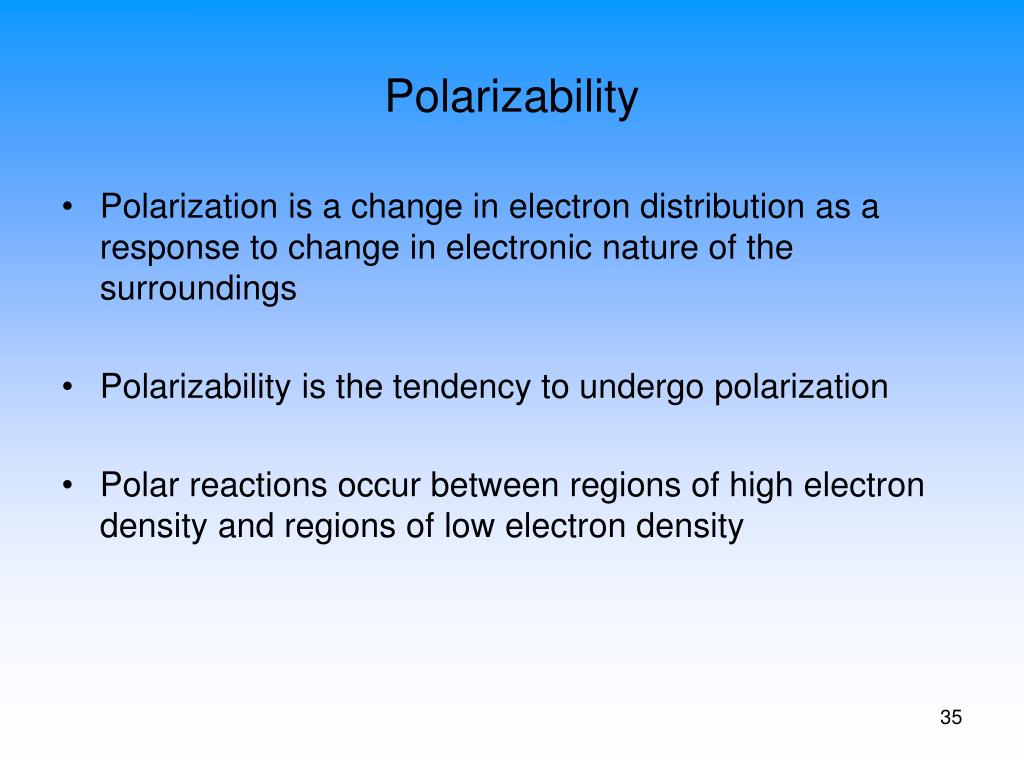 Polarizability

• Polarization is a change in electron distribution as a response to change in electronic nature of the surroundings

• Polarizability is the tendency to undergo polarization

• Polar reactions occur between regions of high electron density and regions of low electron density

35